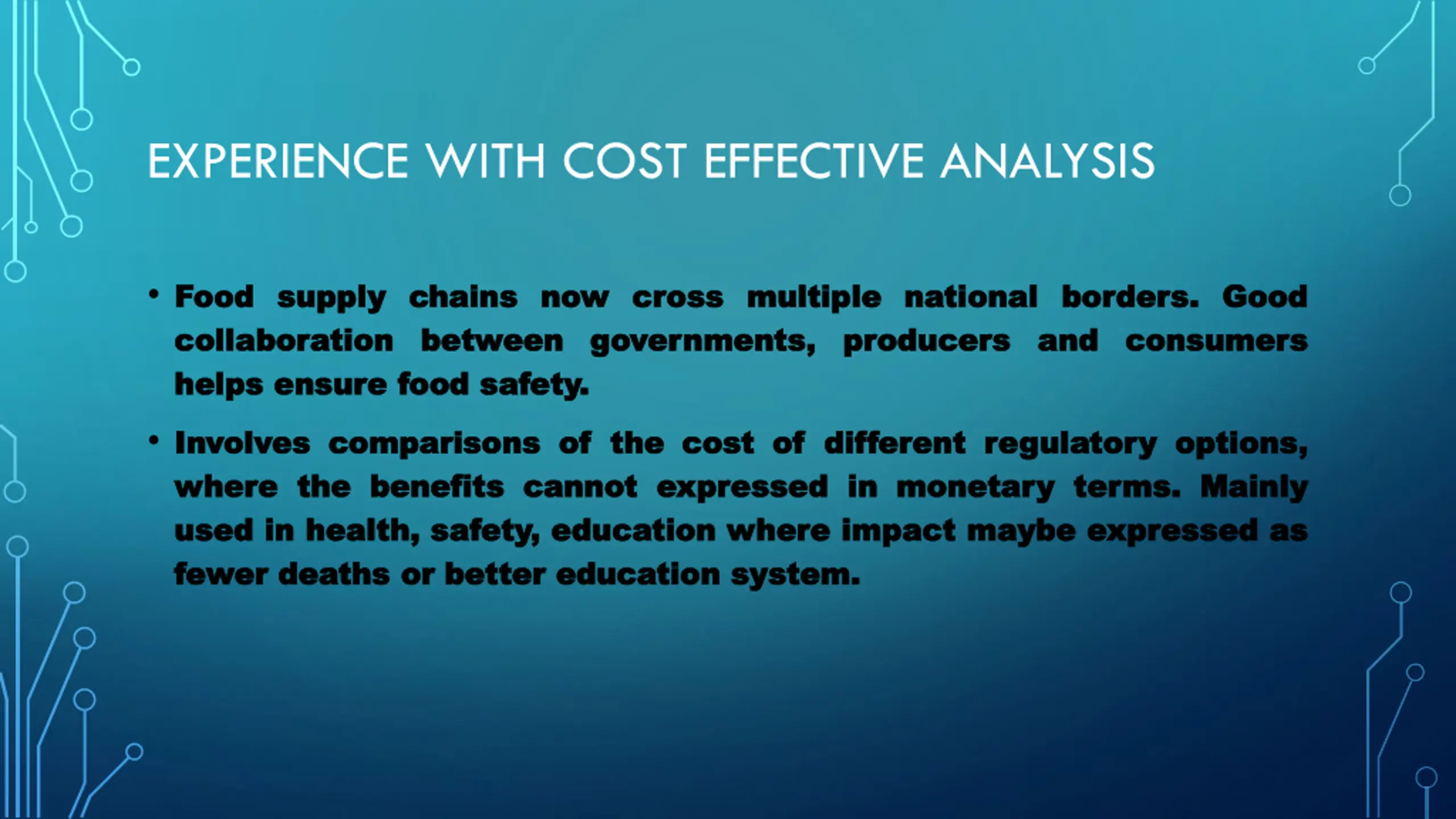 EXPERIENCE WITH COST EFFECTIVE ANALYSIS

• Food supply chains now cross multiple national borders. Good collaboration between governments, producers and consumers helps ensure food safety.

• Involves comparisons of the cost of different regulatory options, where the benefits cannot expressed in monetary terms. Mainly used in health, safety, education where impact maybe expressed as fewer deaths or better education system.